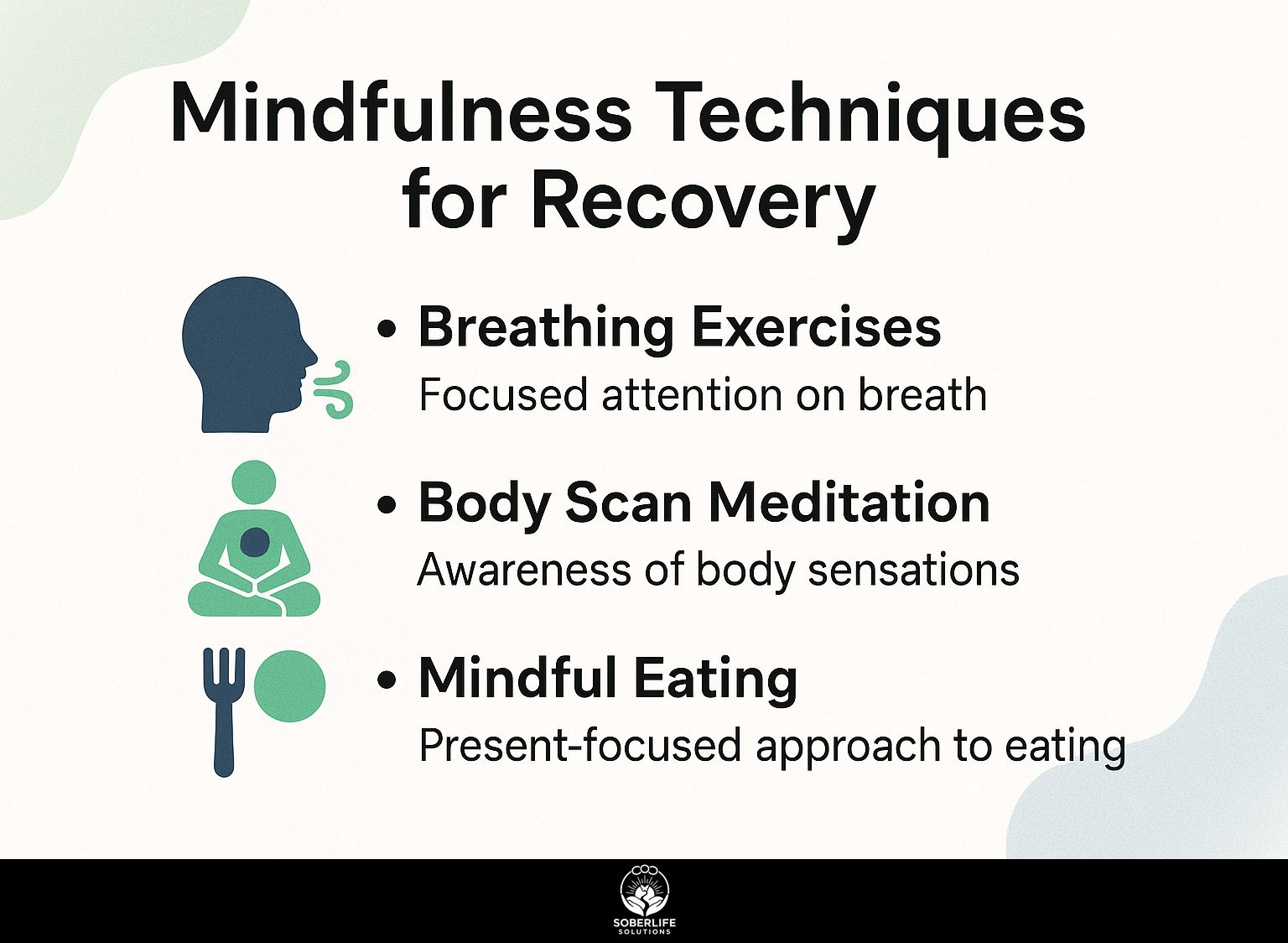 Mindfulness Techniques for Recovery

• Breathing Exercises
Focused attention on breath

• Body Scan Meditation
Awareness of body sensations

• Mindful Eating
Present-focused approach to eating

SOBERLIFE
SOLUTIONS